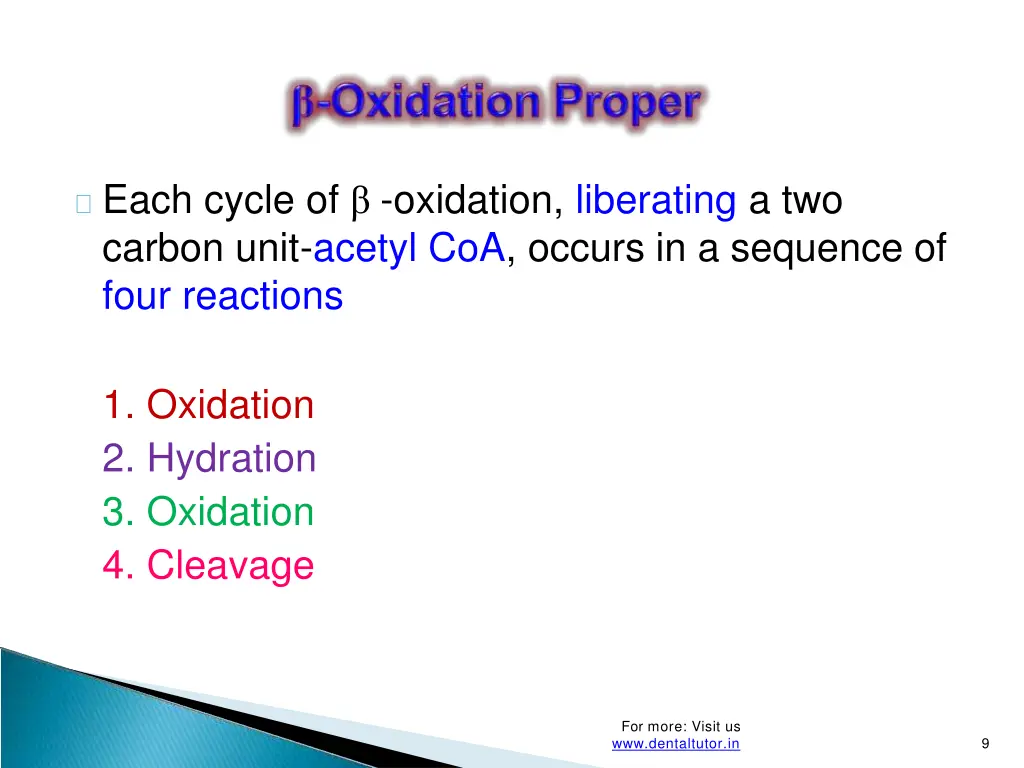 β-Oxidation Proper

Each cycle of β -oxidation, liberating a two carbon unit-acetyl CoA, occurs in a sequence of four reactions

1. Oxidation
2. Hydration
3. Oxidation
4. Cleavage

For more: Visit us
www.dentaltutor.in

9